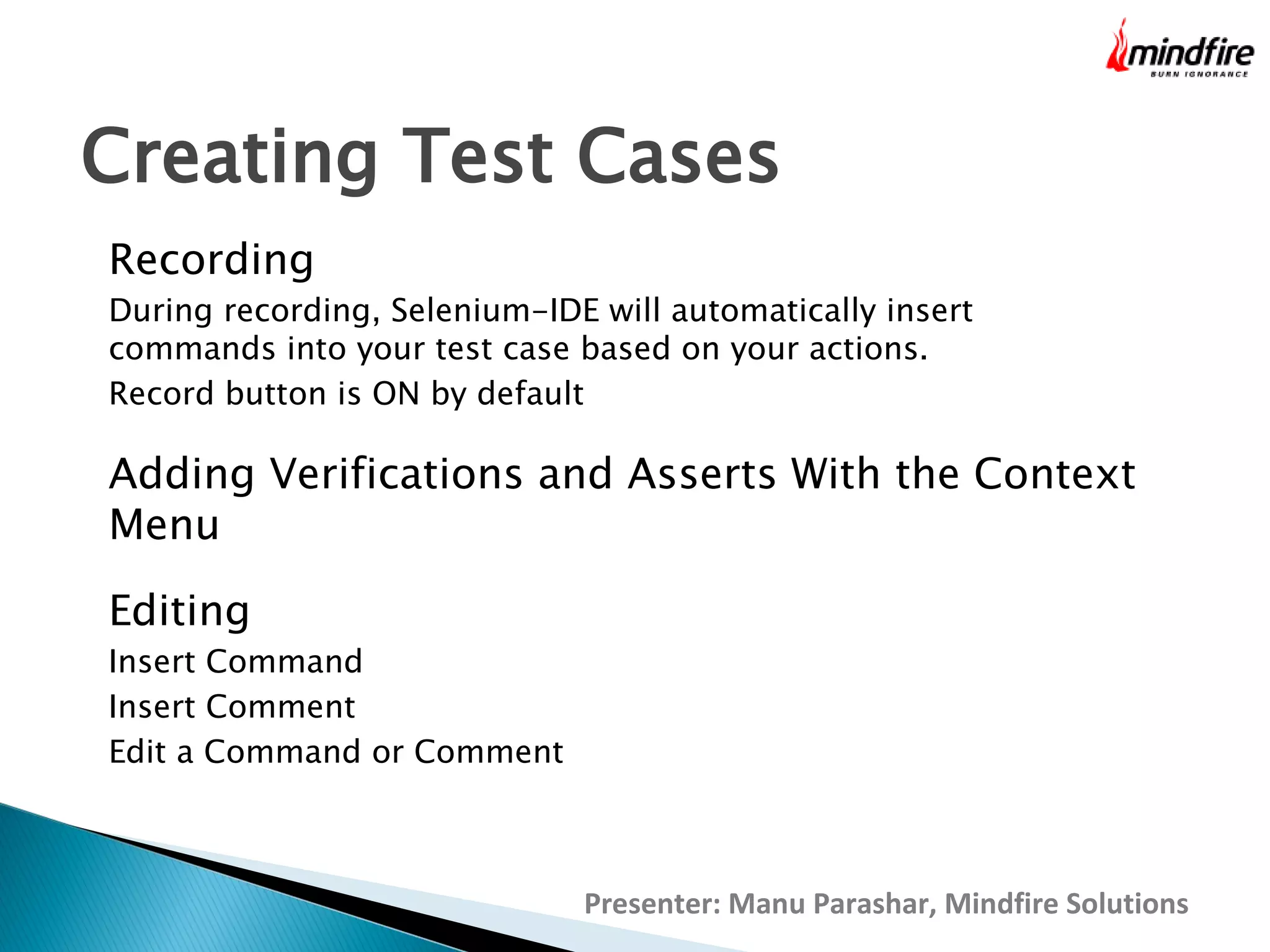 mindfire
BURN IGNORANCE

Creating Test Cases

Recording

During recording, Selenium-IDE will automatically insert commands into your test case based on your actions.

Record button is ON by default

Adding Verifications and Asserts With the Context Menu

Editing

Insert Command

Insert Comment

Edit a Command or Comment

Presenter: Manu Parashar, Mindfire Solutions